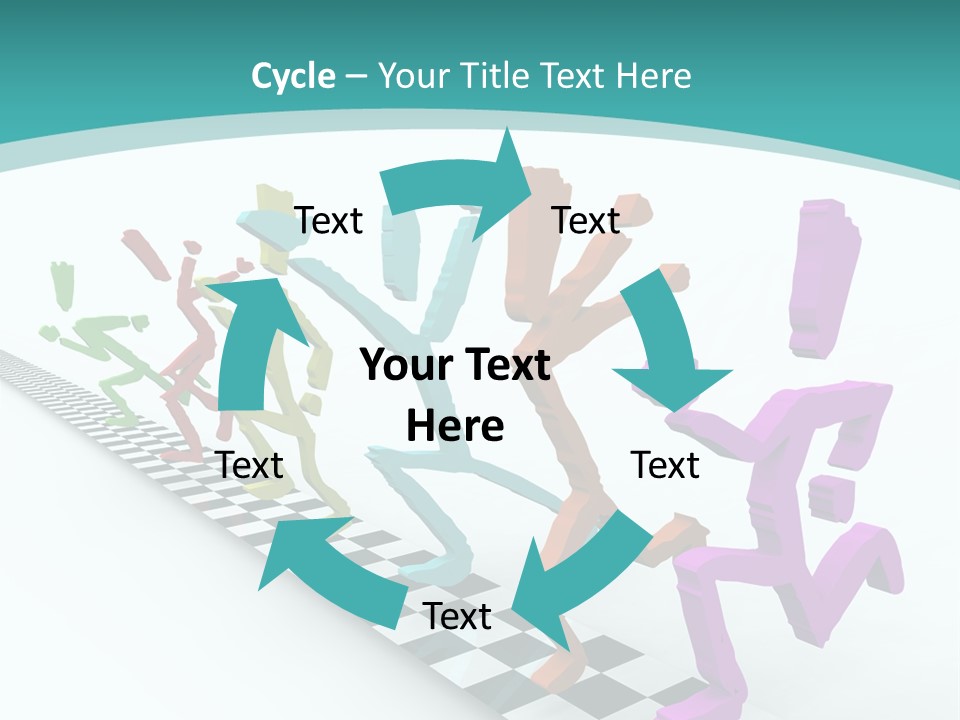 Cycle – Your Title Text Here

Text

Text

Your Text Here

Text

Text

Text